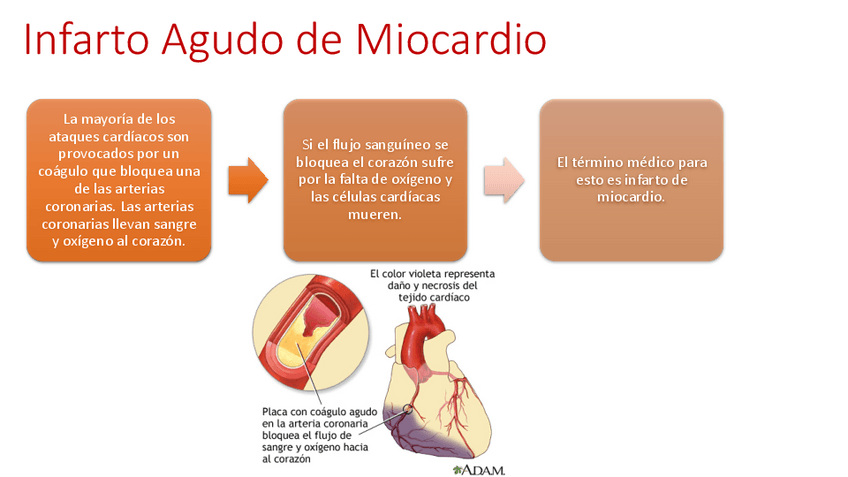 Infarto Agudo de Miocardio

La mayoría de los ataques cardíacos son provocados por un coágulo que bloquea una de las arterias coronarias. Las arterias coronarias llevan sangre y oxígeno al corazón.

Si el flujo sanguíneo se bloquea el corazón sufre por la falta de oxígeno y las células cardíacas mueren.

El término médico para esto es infarto de miocardio.

El color violeta representa daño y necrosis del tejido cardíaco

Placa con coágulo agudo en la arteria coronaria bloquea el flujo de sangre y oxígeno hacia al corazón

A.D.A.M.